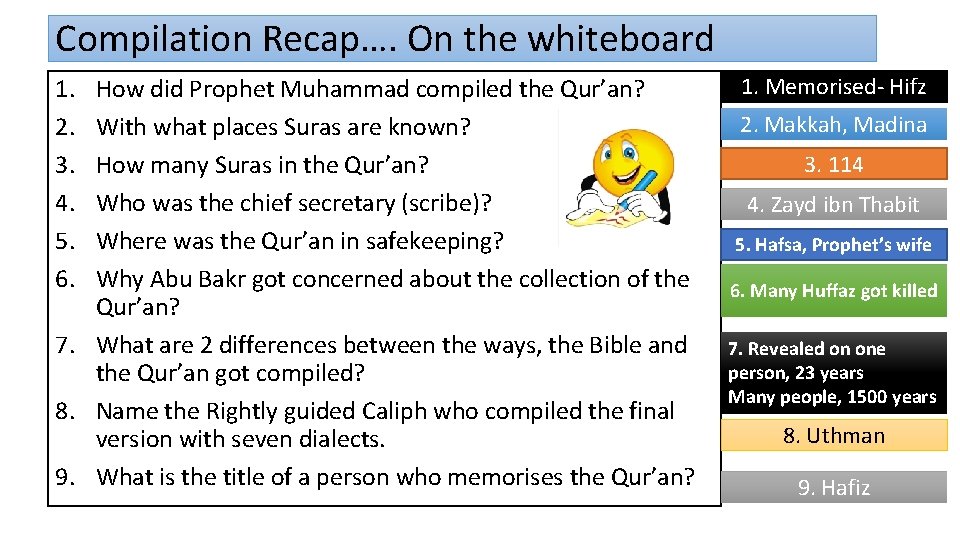 Compilation Recap…. On the whiteboard

1. How did Prophet Muhammad compiled the Qur'an?
2. With what places Suras are known?
3. How many Suras in the Qur'an?
4. Who was the chief secretary (scribe)?
5. Where was the Qur'an in safekeeping?
6. Why Abu Bakr got concerned about the collection of the Qur'an?
7. What are 2 differences between the ways, the Bible and the Qur'an got compiled?
8. Name the Rightly guided Caliph who compiled the final version with seven dialects.
9. What is the title of a person who memorises the Qur'an?

1. Memorised- Hifz

2. Makkah, Madina

3. 114

4. Zayd ibn Thabit

5. Hafsa, Prophet's wife

6. Many Huffaz got killed

7. Revealed on one person, 23 years
Many people, 1500 years

8. Uthman

9. Hafiz